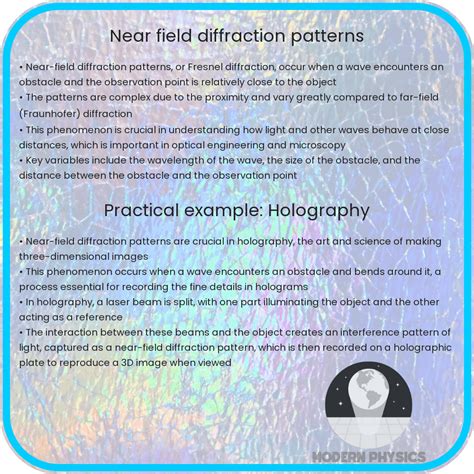 Near field diffraction patterns

• Near-field diffraction patterns, or Fresnel diffraction, occur when a wave encounters an obstacle and the observation point is relatively close to the object
• The patterns are complex due to the proximity and vary greatly compared to far-field (Fraunhofer) diffraction
• This phenomenon is crucial in understanding how light and other waves behave at close distances, which is important in optical engineering and microscopy
• Key variables include the wavelength of the wave, the size of the obstacle, and the distance between the obstacle and the observation point

Practical example: Holography

• Near-field diffraction patterns are crucial in holography, the art and science of making three-dimensional images
• This phenomenon occurs when a wave encounters an obstacle and bends around it, a process essential for recording the fine details in holograms
• In holography, a laser beam is split, with one part illuminating the object and the other acting as a reference
• The interaction between these beams and the object creates an interference pattern of light, captured as a near-field diffraction pattern, which is then recorded on a holographic plate to reproduce a 3D image when viewed

MODERN PHYSICS